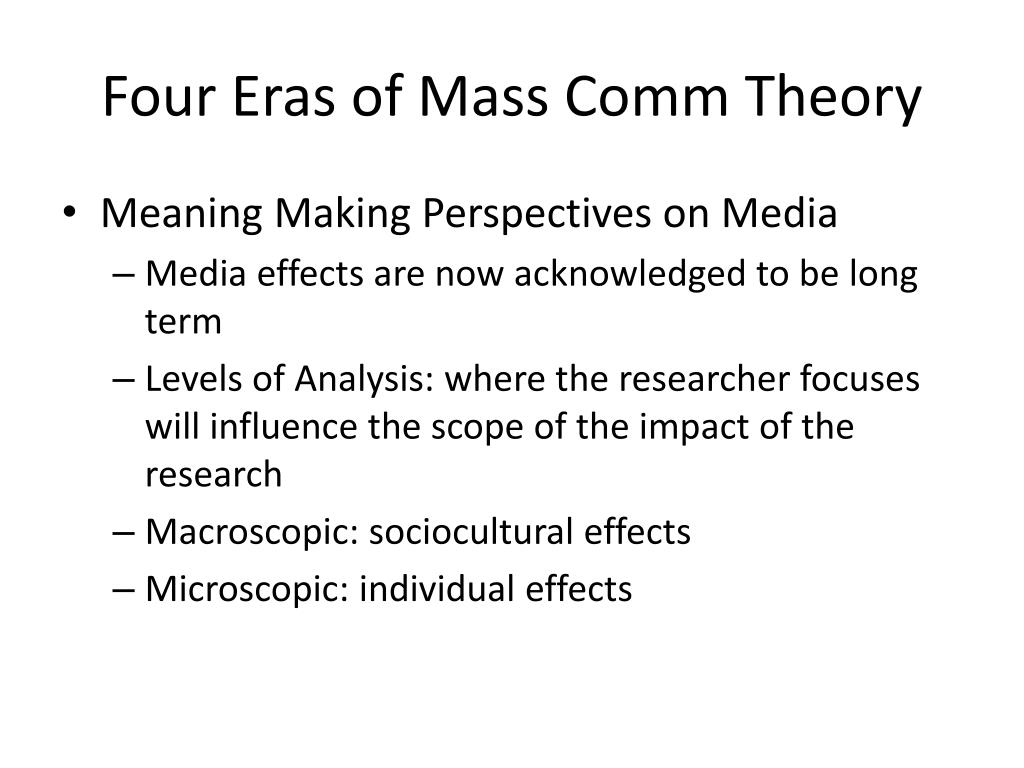 Four Eras of Mass Comm Theory

• Meaning Making Perspectives on Media
– Media effects are now acknowledged to be long term
– Levels of Analysis: where the researcher focuses will influence the scope of the impact of the research
– Macroscopic: sociocultural effects
– Microscopic: individual effects